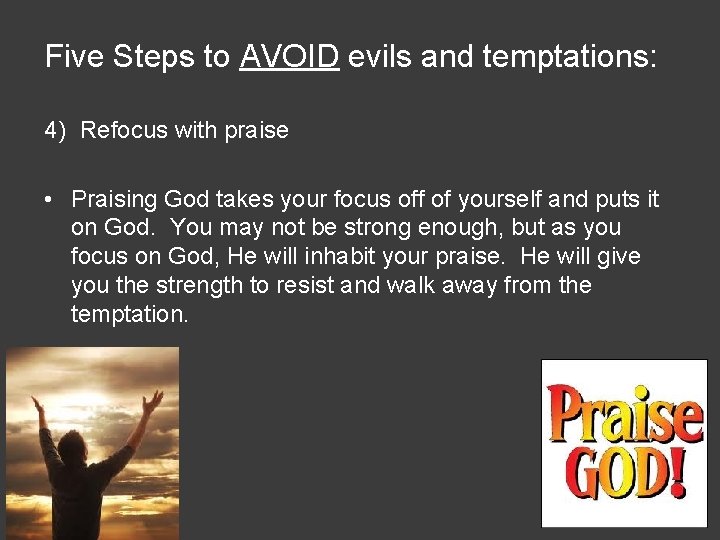 Five Steps to AVOID evils and temptations:

4) Refocus with praise

• Praising God takes your focus off of yourself and puts it on God. You may not be strong enough, but as you focus on God, He will inhabit your praise. He will give you the strength to resist and walk away from the temptation.

Praise GOD!